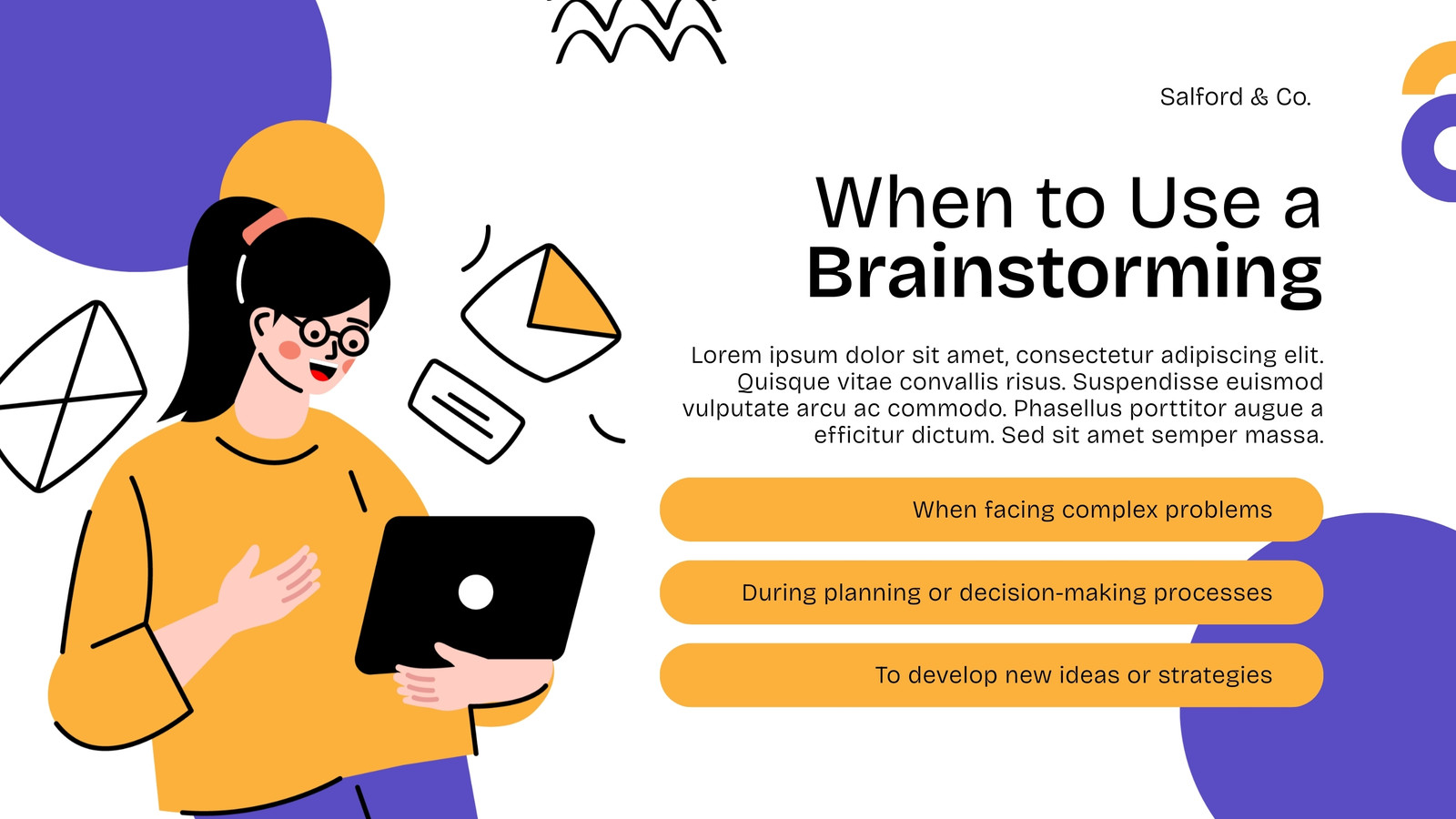 Salford & Co.

When to Use a Brainstorming

Lorem ipsum dolor sit amet, consectetur adipiscing elit. Quisque vitae convallis risus. Suspendisse euismod vulputate arcu ac commodo. Phasellus porttitor augue a efficitur dictum. Sed sit amet semper massa.

When facing complex problems

During planning or decision-making processes

To develop new ideas or strategies